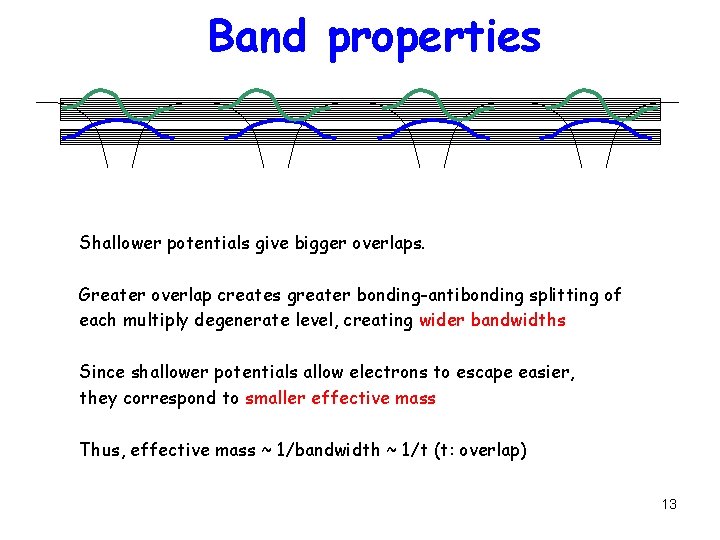 Band properties

Shallower potentials give bigger overlaps.

Greater overlap creates greater bonding-antibonding splitting of each multiply degenerate level, creating wider bandwidths

Since shallower potentials allow electrons to escape easier, they correspond to smaller effective mass

Thus, effective mass ~ 1/bandwidth ~ 1/t (t: overlap)

13